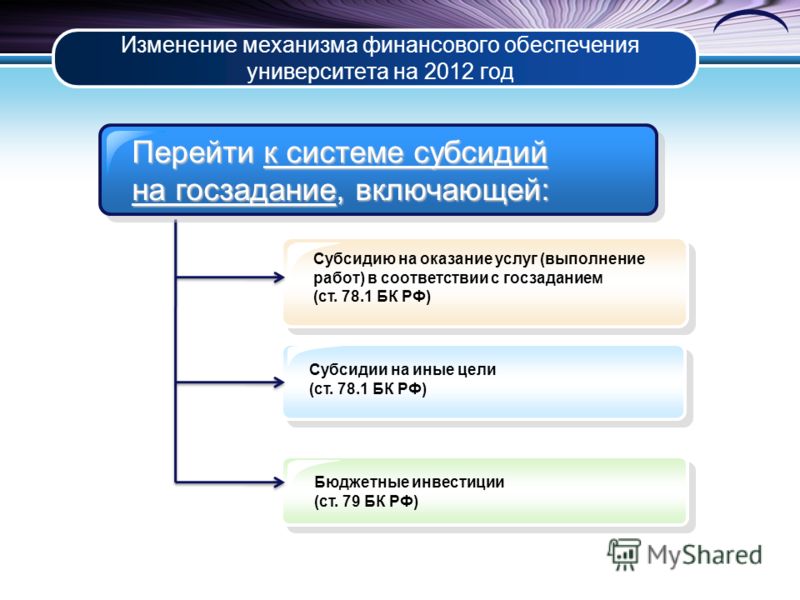 Изменение механизма финансового обеспечения университета на 2012 год

Перейти к системе субсидий на госзадание, включающей:

Субсидию на оказание услуг (выполнение работ) в соответствии с госзаданием (ст. 78.1 БК РФ)

Субсидии на иные цели (ст. 78.1 БК РФ)

Бюджетные инвестиции (ст. 79 БК РФ)

MyShared